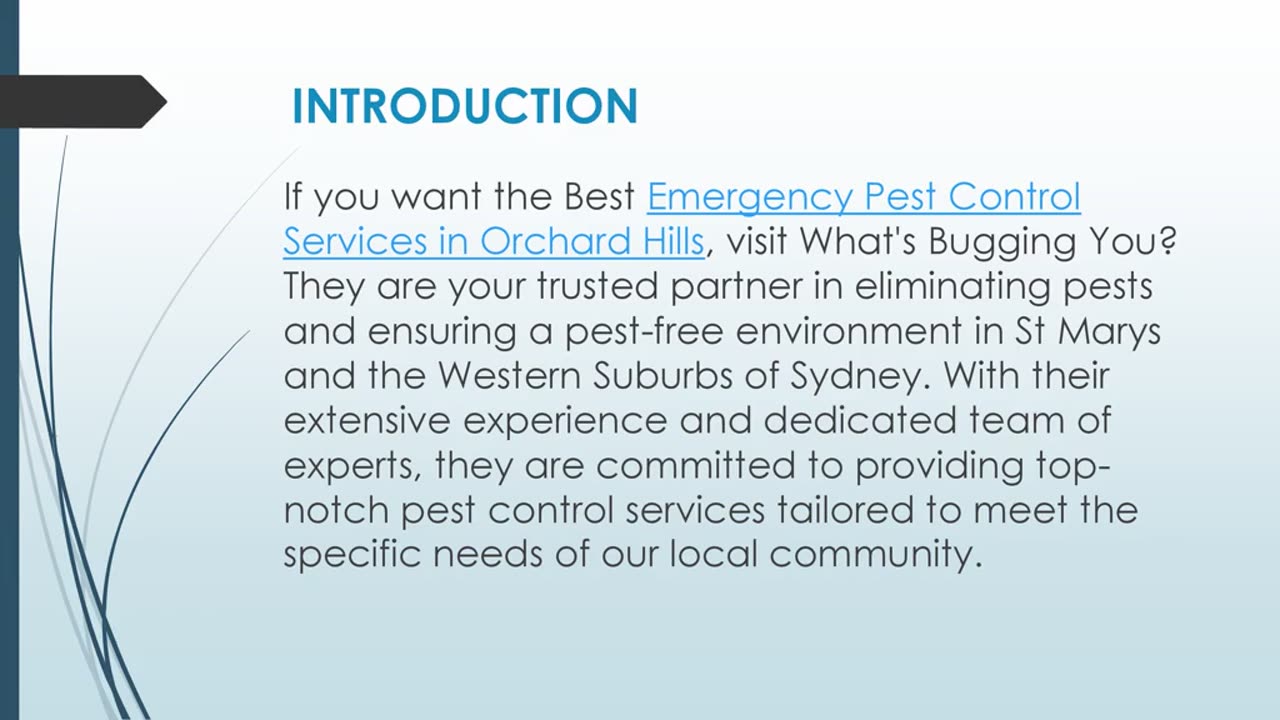 INTRODUCTION

If you want the Best Emergency Pest Control Services in Orchard Hills, visit What's Bugging You? They are your trusted partner in eliminating pests and ensuring a pest-free environment in St Marys and the Western Suburbs of Sydney. With their extensive experience and dedicated team of experts, they are committed to providing top-notch pest control services tailored to meet the specific needs of our local community.